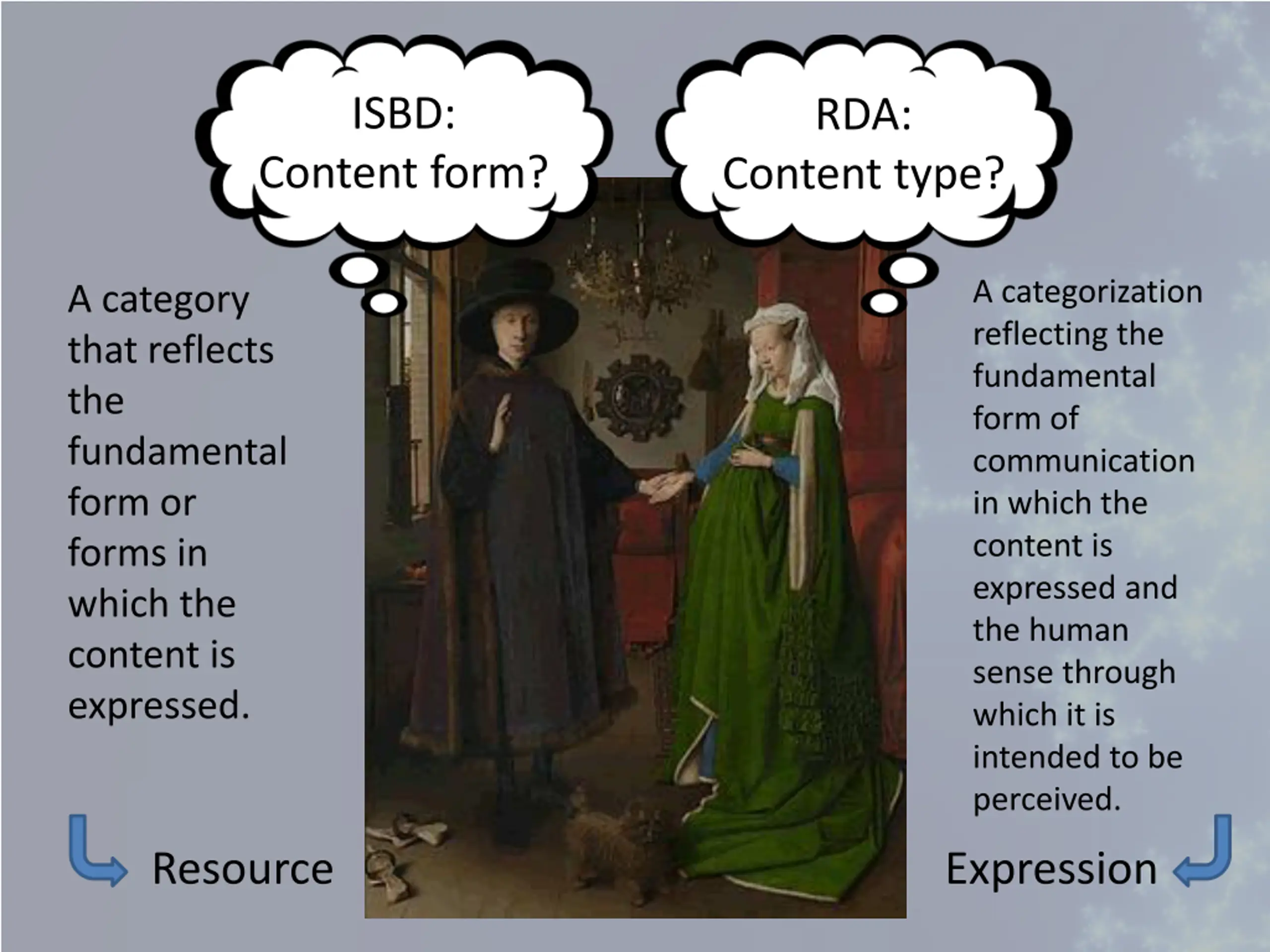 ISBD:
Content form?

RDA:
Content type?

A category that reflects the fundamental form or forms in which the content is expressed.

Resource

A categorization reflecting the fundamental form of communication in which the content is expressed and the human sense through which it is intended to be perceived.

Expression